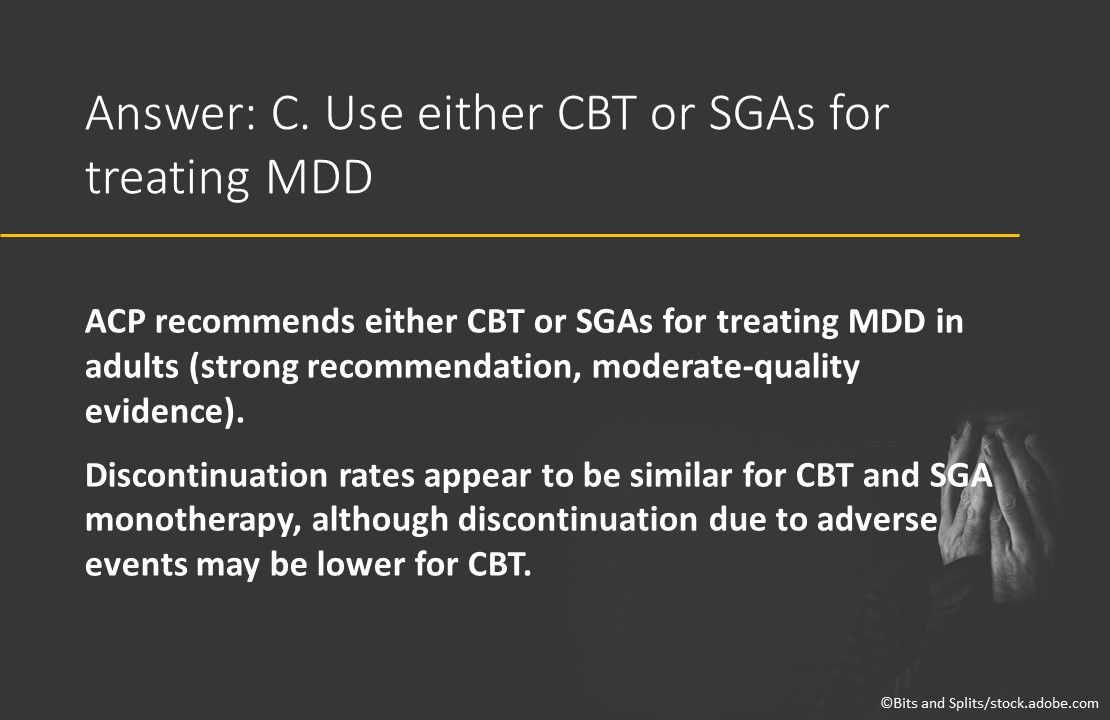 Answer: C. Use either CBT or SGAs for treating MDD

ACP recommends either CBT or SGAs for treating MDD in adults (strong recommendation, moderate-quality evidence).

Discontinuation rates appear to be similar for CBT and SGA monotherapy, although discontinuation due to adverse events may be lower for CBT.

©Bits and Splits/stock.adobe.com